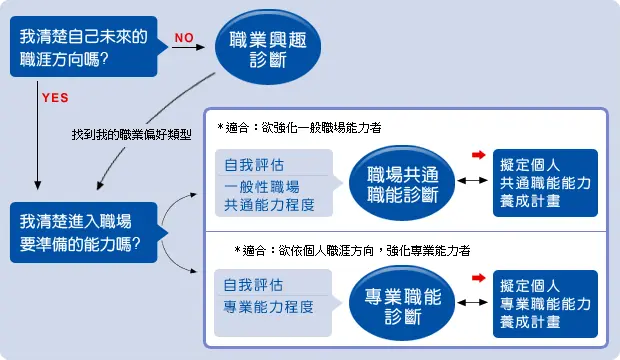 我清楚自己未來的職涯方向嗎?

NO

職業興趣診斷

YES

找到我的職業偏好類型

我清楚進入職場要準備的能力嗎?

*適合：欲強化一般職場能力者

自我評估

一般性職場共通能力程度

職場共通職能診斷

擬定個人共通職能能力養成計畫

*適合：欲依個人職涯方向，強化專業能力者

自我評估

專業能力程度

專業職能診斷

擬定個人專業職能能力養成計畫